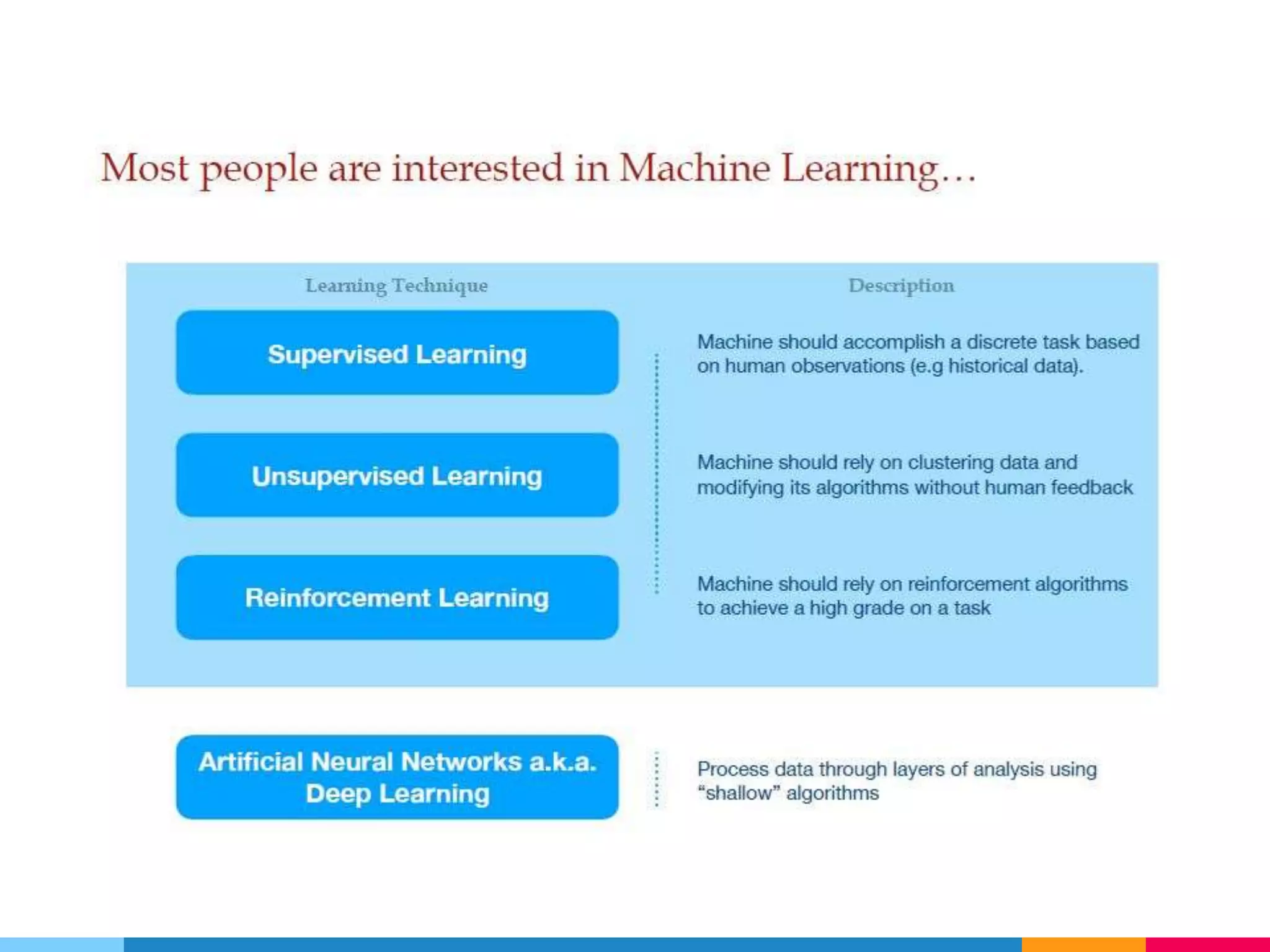 Most people are interested in Machine Learning…

| Learning Technique | Description |
|---|---|
| Supervised Learning | Machine should accomplish a discrete task based on human observations (e.g historical data). |
| Unsupervised Learning | Machine should rely on clustering data and modifying its algorithms without human feedback |
| Reinforcement Learning | Machine should rely on reinforcement algorithms to achieve a high grade on a task |
| Artificial Neural Networks a.k.a. Deep Learning | Process data through layers of analysis using “shallow” algorithms |